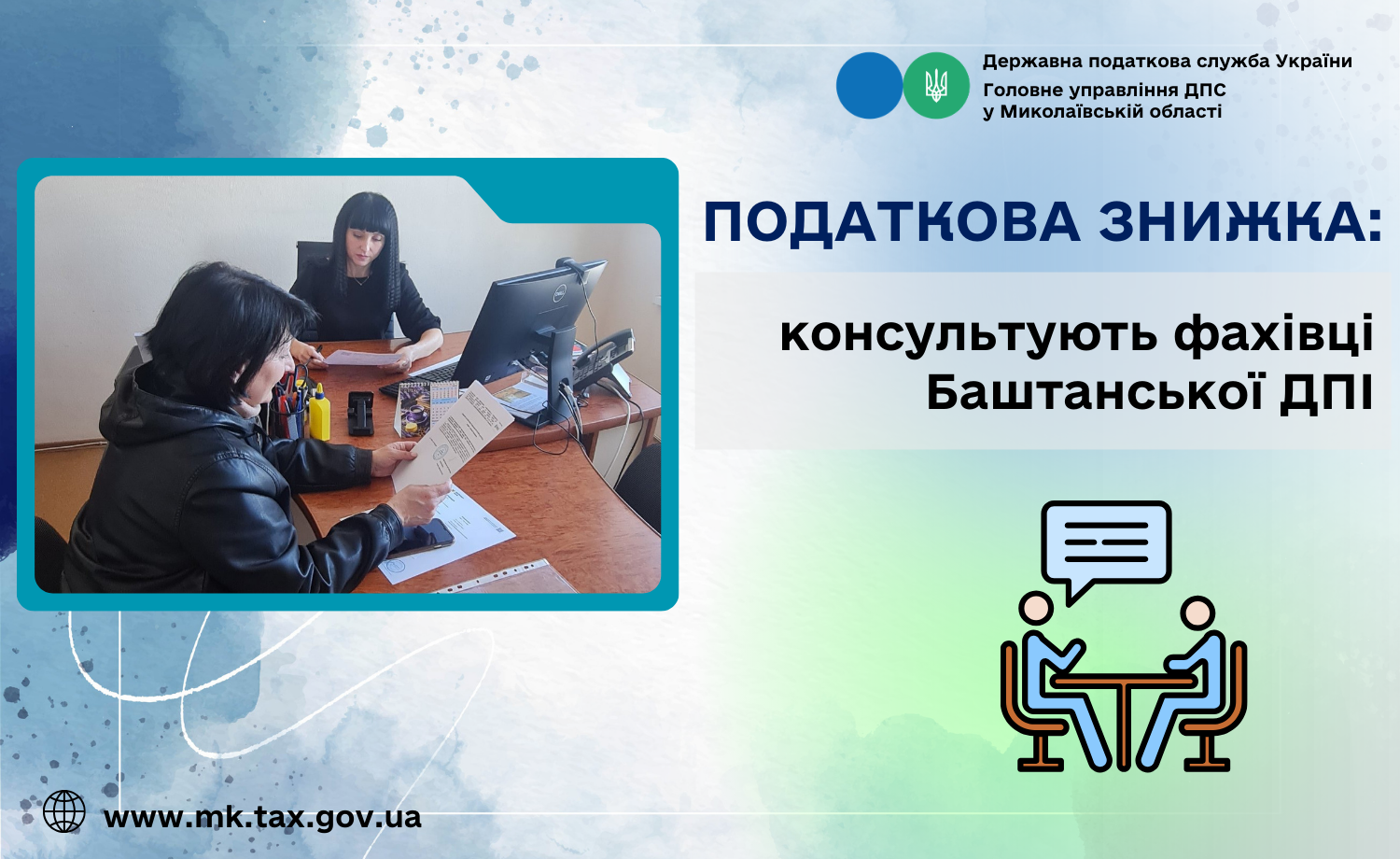 Державна податкова служба України
Головне управління ДПС у Миколаївській області

ПОДАТКОВА ЗНИЖКА:

консультують фахівці Баштанської ДПІ

www.mk.tax.gov.ua